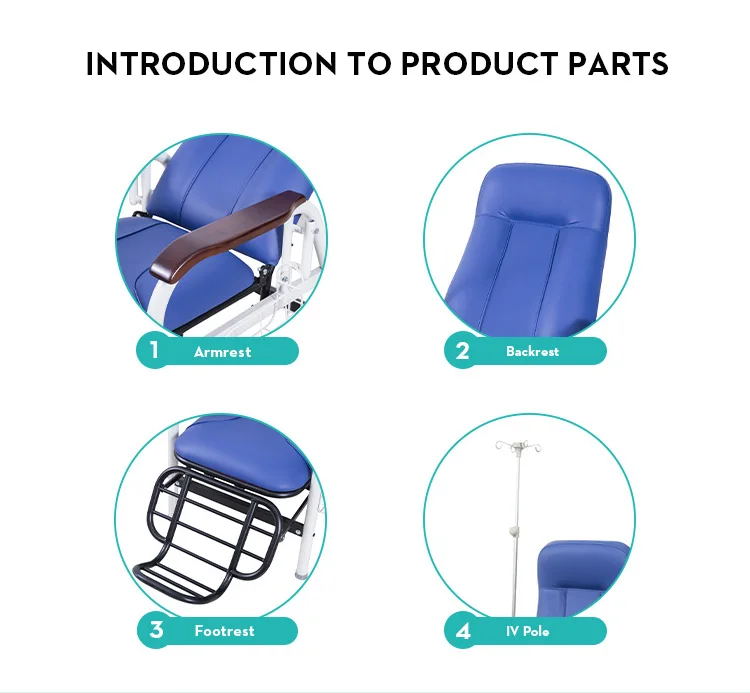 INTRODUCTION TO PRODUCT PARTS

1 Armrest

2 Backrest

3 Footrest

4 IV Pole